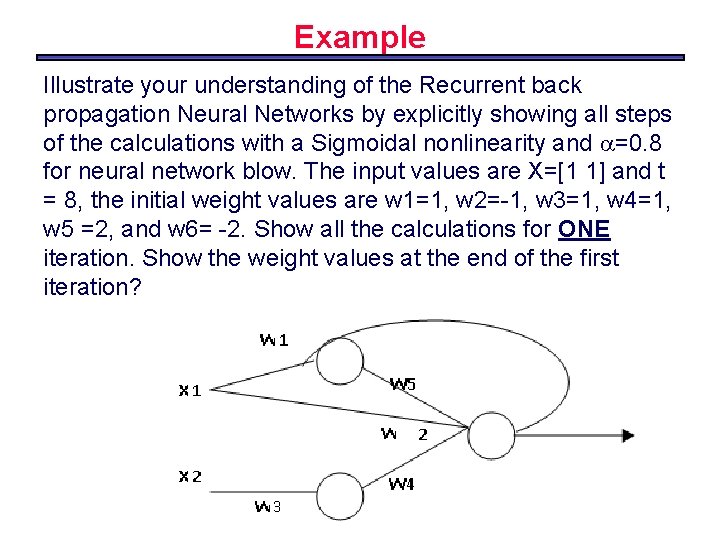 Example

Illustrate your understanding of the Recurrent back propagation Neural Networks by explicitly showing all steps of the calculations with a Sigmoidal nonlinearity and $\alpha$=0.8 for neural network blow. The input values are X=[1 1] and t = 8, the initial weight values are w1=1, w2=-1, w3=1, w4=1, w5 =2, and w6= -2. Show all the calculations for ONE iteration. Show the weight values at the end of the first iteration?

W1
X1
W5
W 2
X2
W4
W3